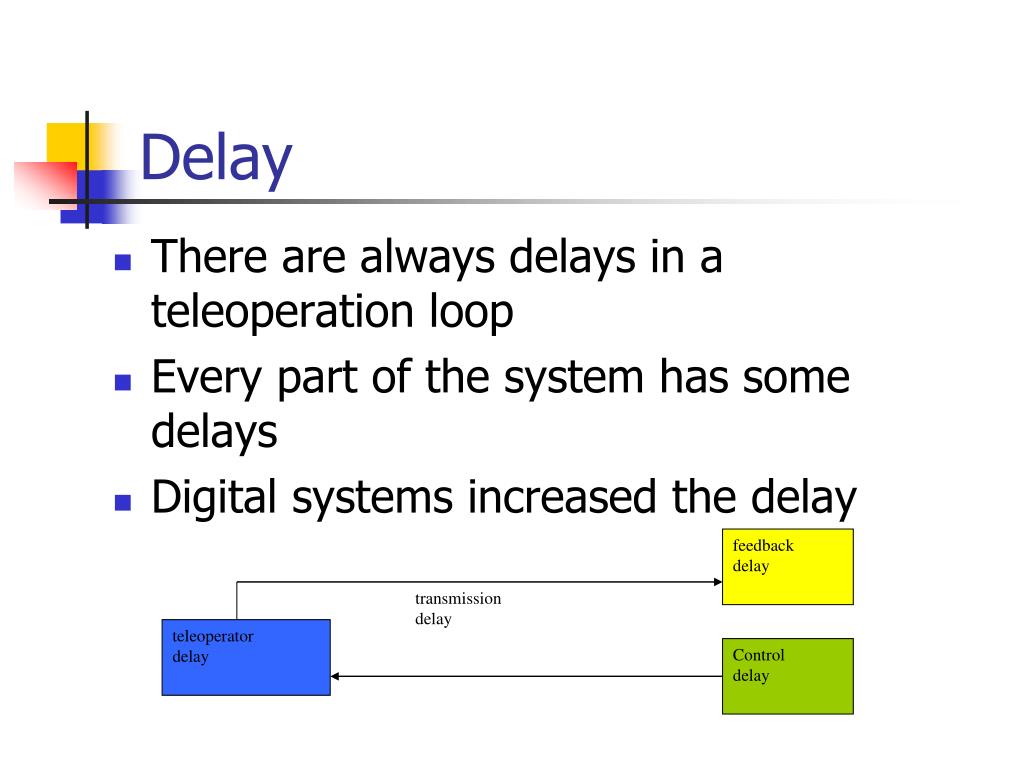 Delay

- There are always delays in a teleoperation loop
- Every part of the system has some delays
- Digital systems increased the delay

feedback
delay

transmission
delay

teleoperator
delay

Control
delay